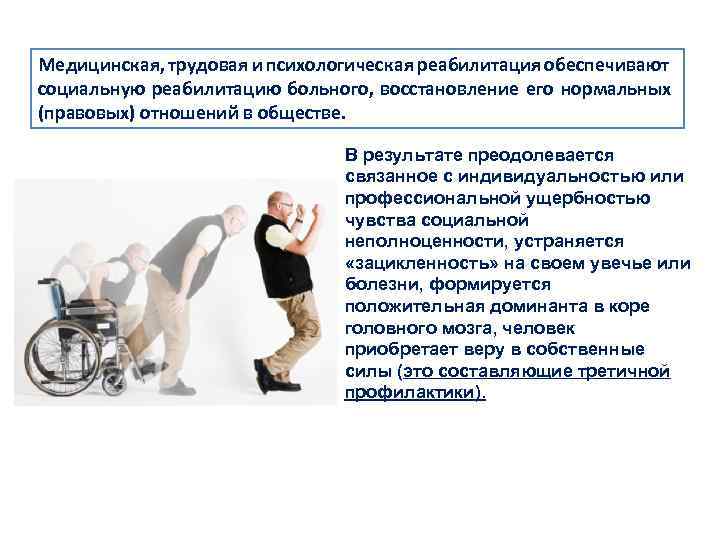 Медицинская, трудовая и психологическая реабилитация обеспечивают социальную реабилитацию больного, восстановление его нормальных (правовых) отношений в обществе.

В результате преодолевается связанное с индивидуальностью или профессиональной ущербностью чувства социальной неполноценности, устраняется «зацикленность» на своем увечье или болезни, формируется положительная доминанта в коре головного мозга, человек приобретает веру в собственные силы (это составляющие третичной профилактики).